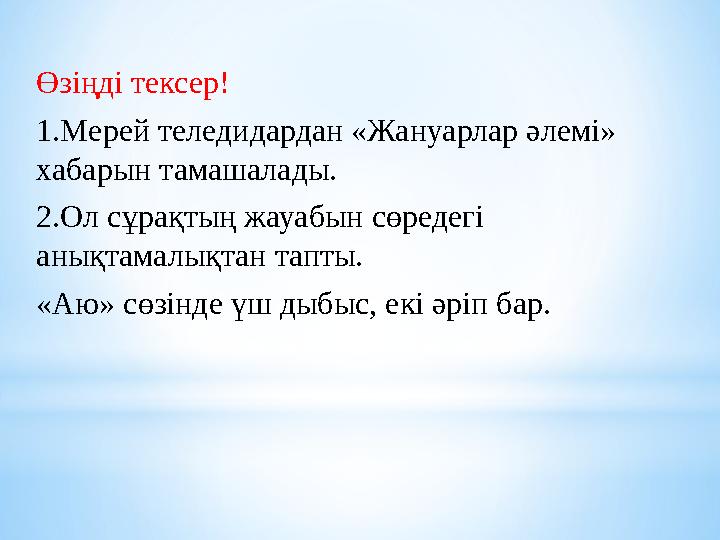 Өзіңді тексер!

1.Мерей теледидардан «Жануарлар әлемі» хабарын тамашалады.

2.Ол сұрақтың жауабын сөредегі анықтамалықтан тапты.

«Аю» сөзінде үш дыбыс, екі әріп бар.